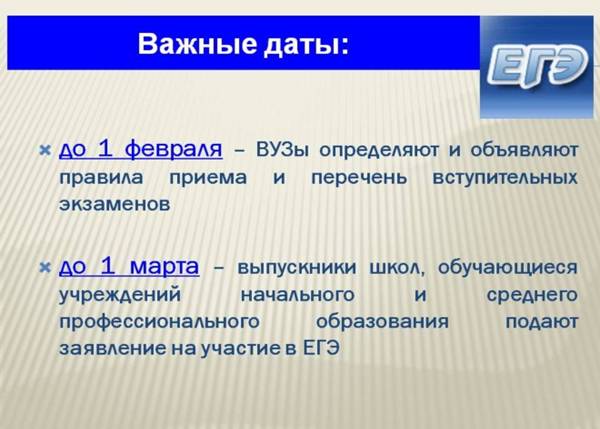 Важные даты:

ЕГЭ

до 1 февраля – ВУЗы определяют и объявляют правила приема и перечень вступительных экзаменов

до 1 марта – выпускники школ, обучающиеся учреждений начального и среднего профессионального образования подают заявление на участие в ЕГЭ